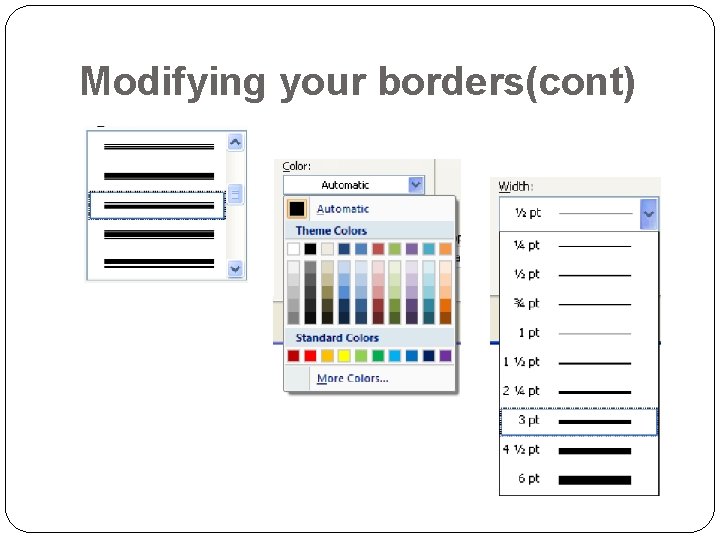 Modifying your borders(cont)

Color:
Automatic
Automatic
Theme Colors
Standard Colors
More Colors...

Width:
½ pt
¼ pt
½ pt
¾ pt
1 pt
1 ½ pt
2 ¼ pt
3 pt
4 ½ pt
6 pt